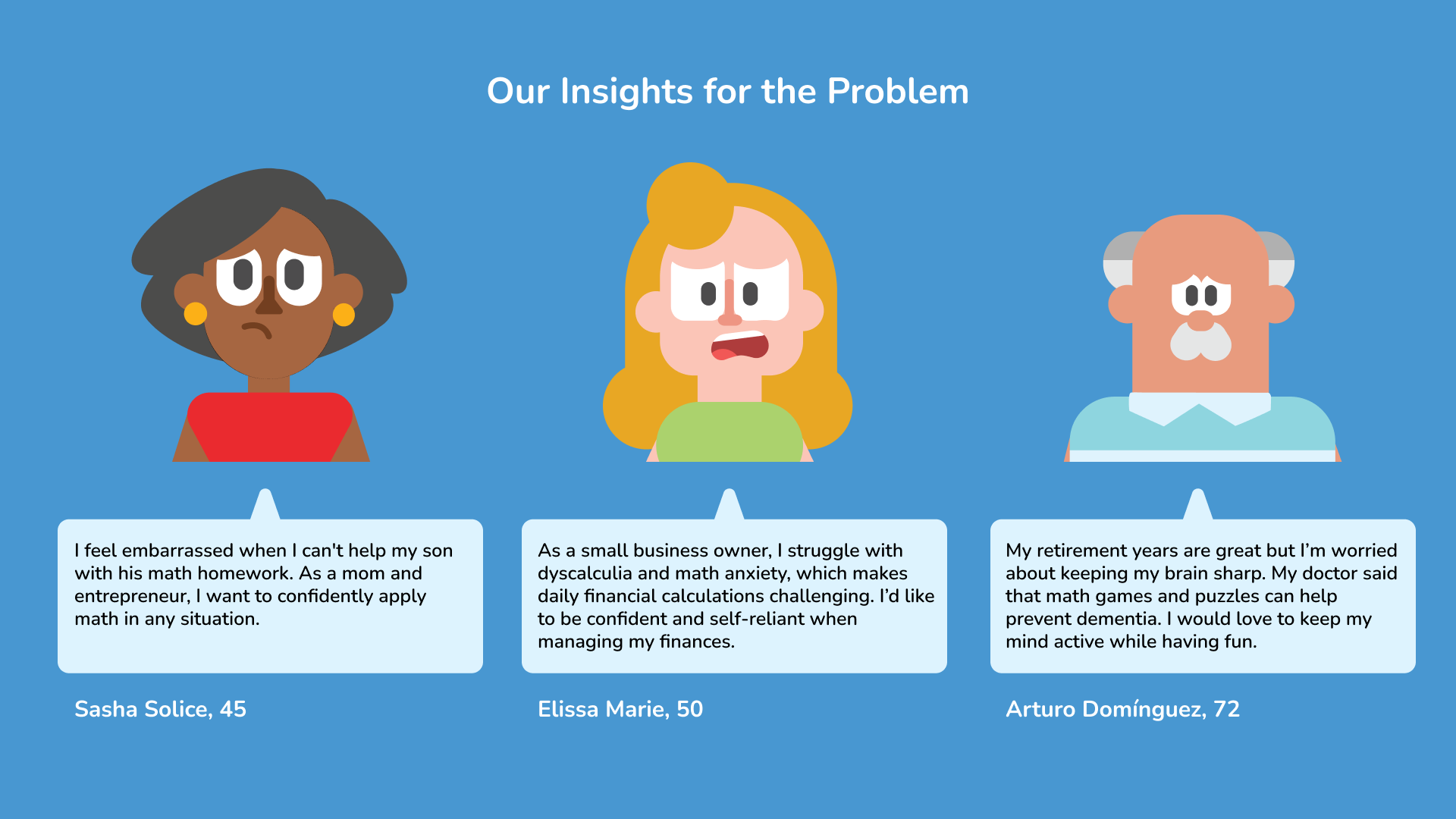 Our Insights for the Problem

I feel embarrassed when I can't help my son with his math homework. As a mom and entrepreneur, I want to confidently apply math in any situation.

Sasha Solice, 45

As a small business owner, I struggle with dyscalculia and math anxiety, which makes daily financial calculations challenging. I'd like to be confident and self-reliant when managing my finances.

Elissa Marie, 50

My retirement years are great but I'm worried about keeping my brain sharp. My doctor said that math games and puzzles can help prevent dementia. I would love to keep my mind active while having fun.

Arturo Domínguez, 72